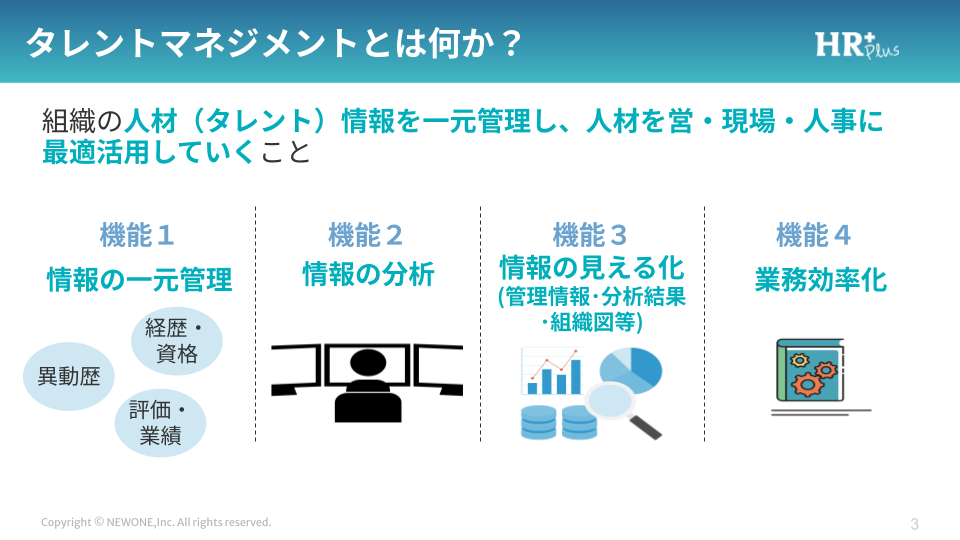 タレントマネジメントとは何か？

HR+ Plus

組織の人材（タレント）情報を一元管理し、人材を営・現場・人事に最適活用していくこと

機能１
情報の一元管理

経歴・資格

異動歴

評価・業績

機能２
情報の分析

機能３
情報の見える化
(管理情報･分析結果･組織図等)

機能４
業務効率化

Copyright © NEWONE,Inc. All rights reserved.

3